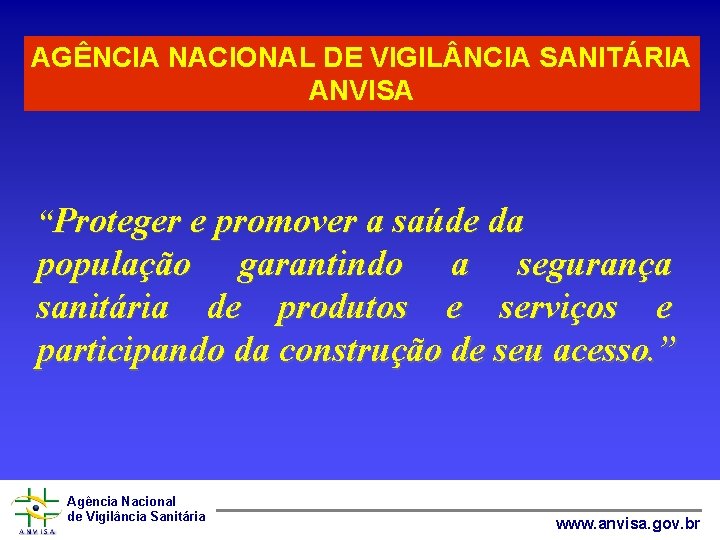 AGÊNCIA NACIONAL DE VIGILÂNCIA SANITÁRIA
ANVISA

“Proteger e promover a saúde da população garantindo a segurança sanitária de produtos e serviços e participando da construção de seu acesso.”

ANVISA
Agência Nacional de Vigilância Sanitária

www.anvisa.gov.br